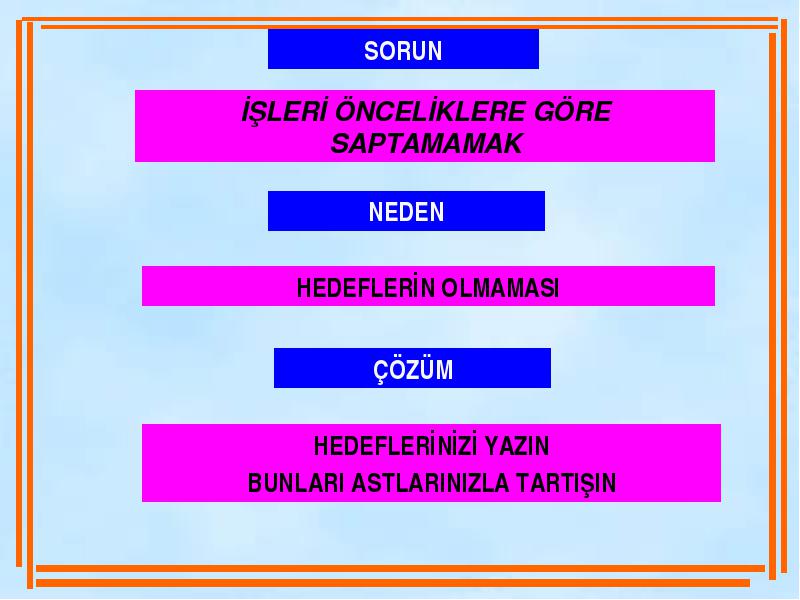 SORUN

İŞLERİ ÖNCELİKLERE GÖRE SAPTAMAMAK

NEDEN

HEDEFLERİN OLMAMASI

ÇÖZÜM

HEDEFLERİNİZİ YAZIN
BUNLARI ASTLARINIZLA TARTIŞIN